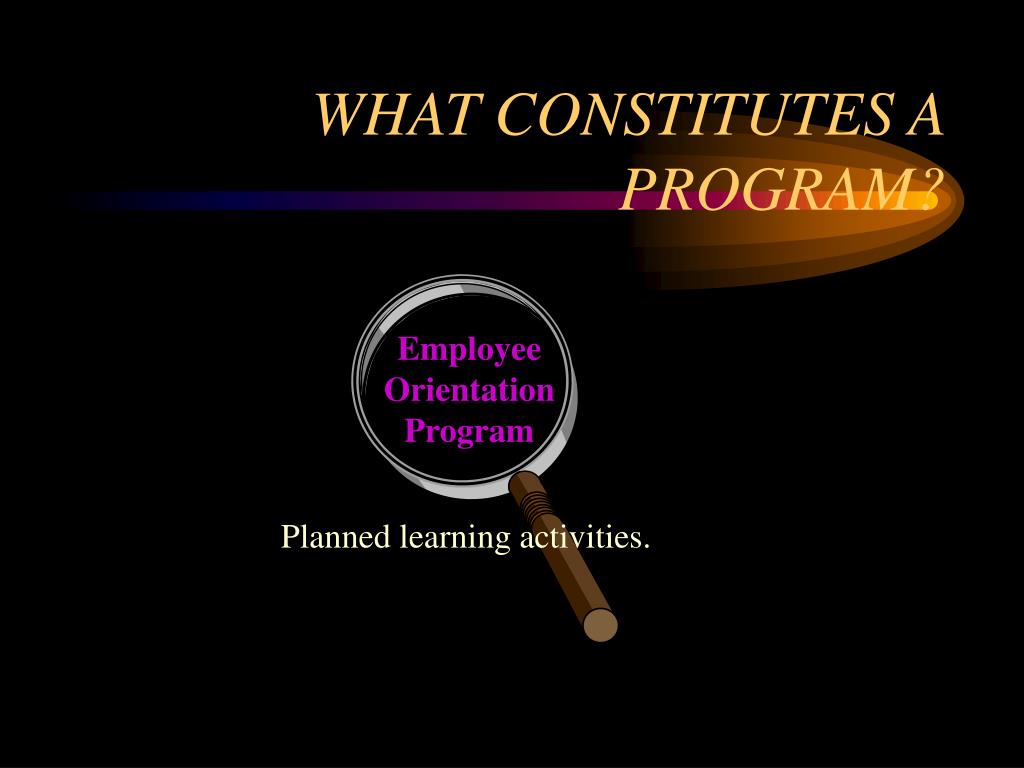 WHAT CONSTITUTES A PROGRAM?

Employee Orientation Program

Planned learning activities.